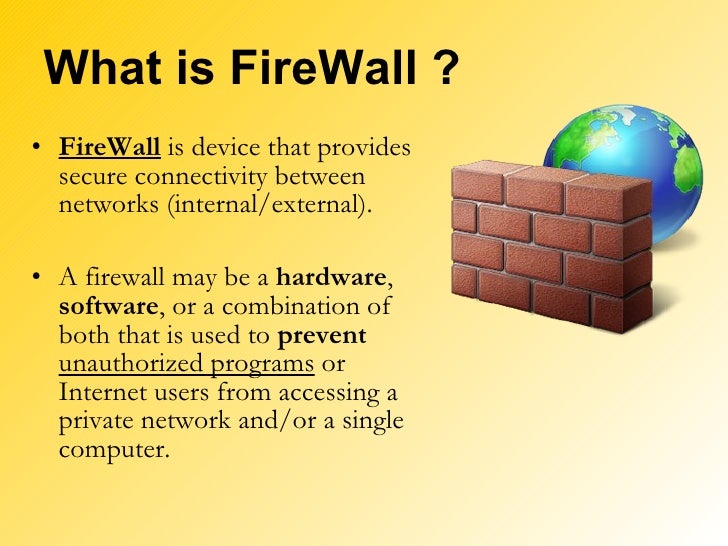 What is FireWall ?

• FireWall is device that provides secure connectivity between networks (internal/external).

• A firewall may be a hardware, software, or a combination of both that is used to prevent unauthorized programs or Internet users from accessing a private network and/or a single computer.